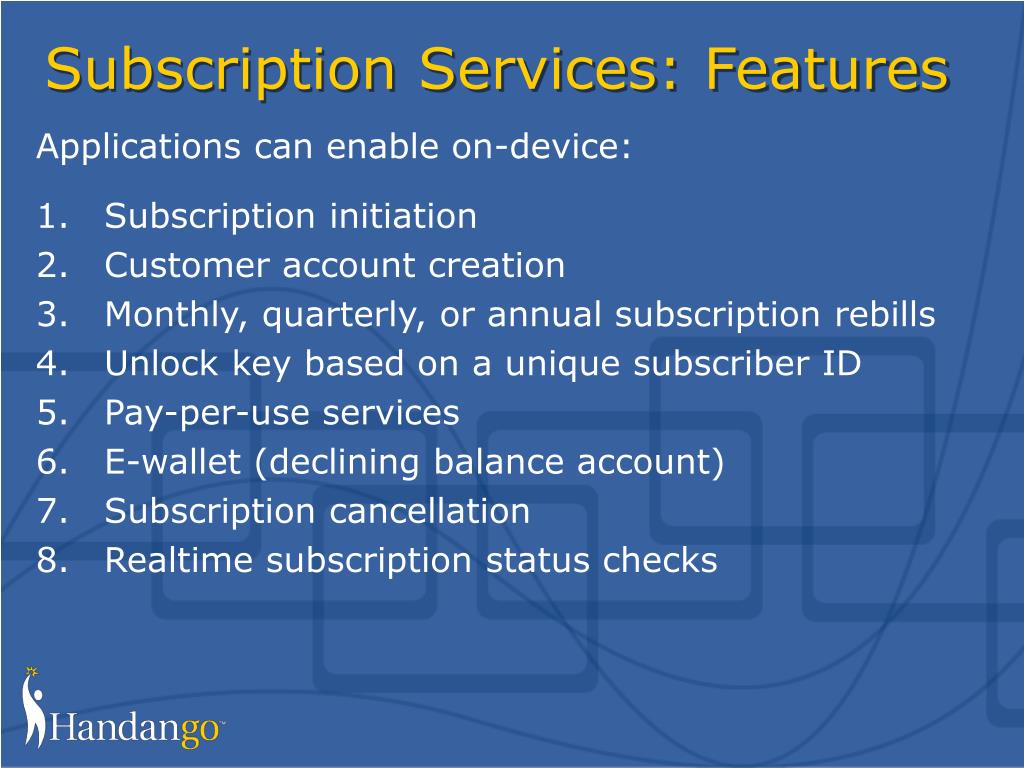 Subscription Services: Features

Applications can enable on-device:

1. Subscription initiation
2. Customer account creation
3. Monthly, quarterly, or annual subscription rebills
4. Unlock key based on a unique subscriber ID
5. Pay-per-use services
6. E-wallet (declining balance account)
7. Subscription cancellation
8. Realtime subscription status checks

Handango™